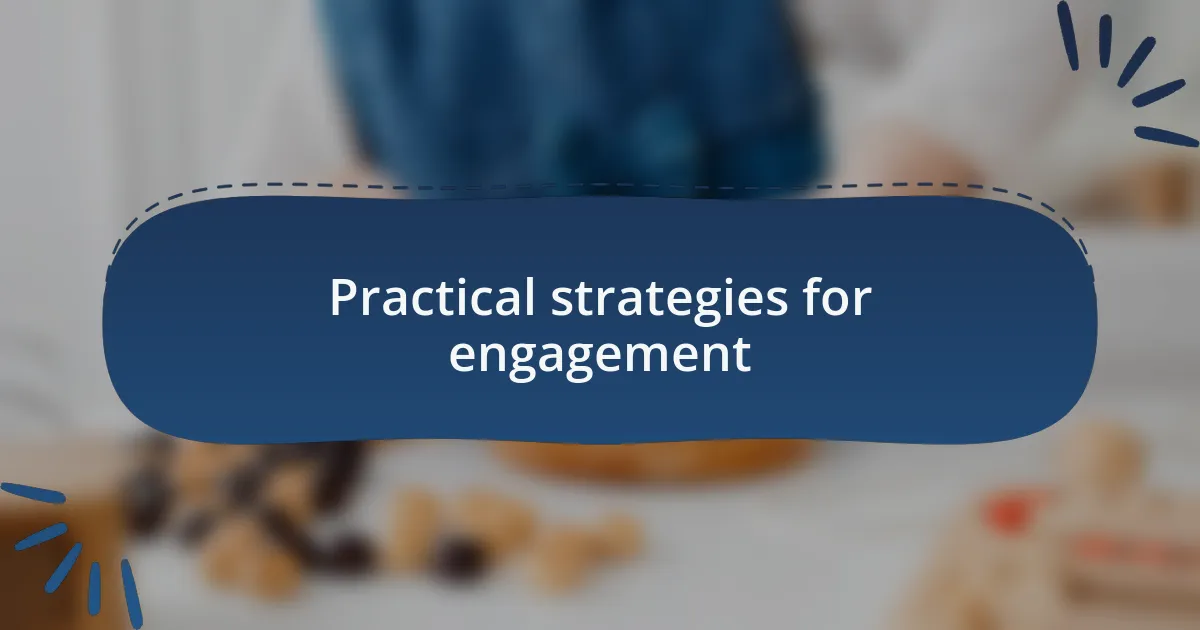 Practical strategies for engagement